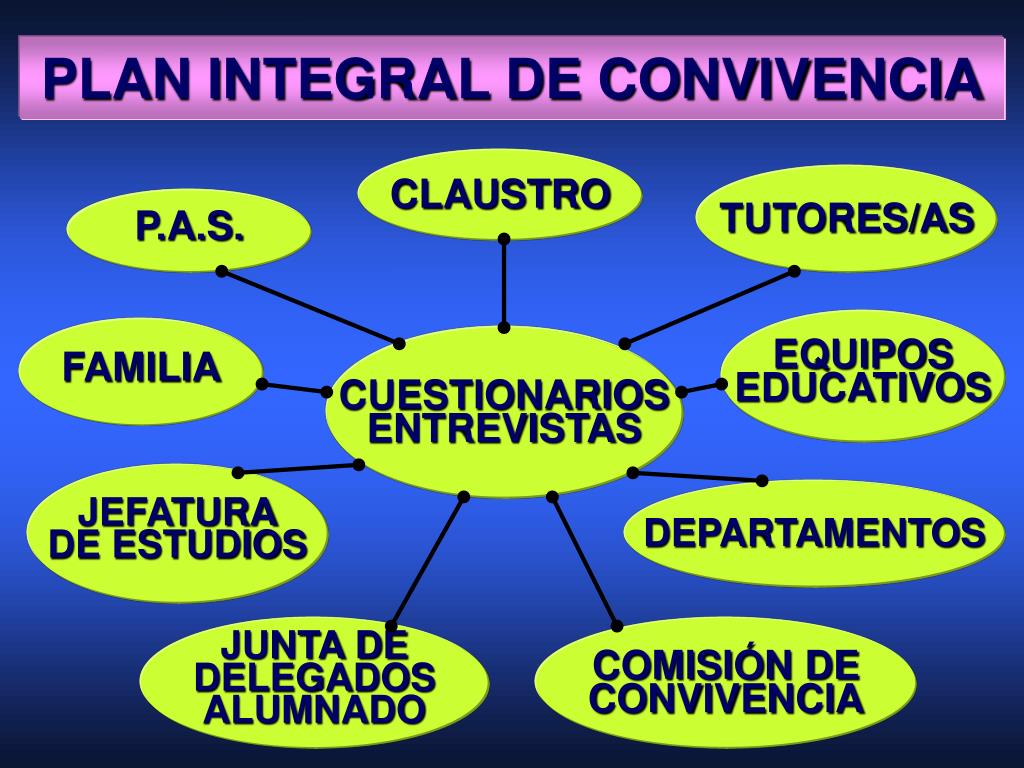 PLAN INTEGRAL DE CONVIVENCIA

CLAUSTRO

P.A.S.

TUTORES/AS

FAMILIA

CUESTIONARIOS ENTREVISTAS

EQUIPOS EDUCATIVOS

JEFATURA DE ESTUDIOS

DEPARTAMENTOS

JUNTA DE DELEGADOS ALUMNADO

COMISIÓN DE CONVIVENCIA